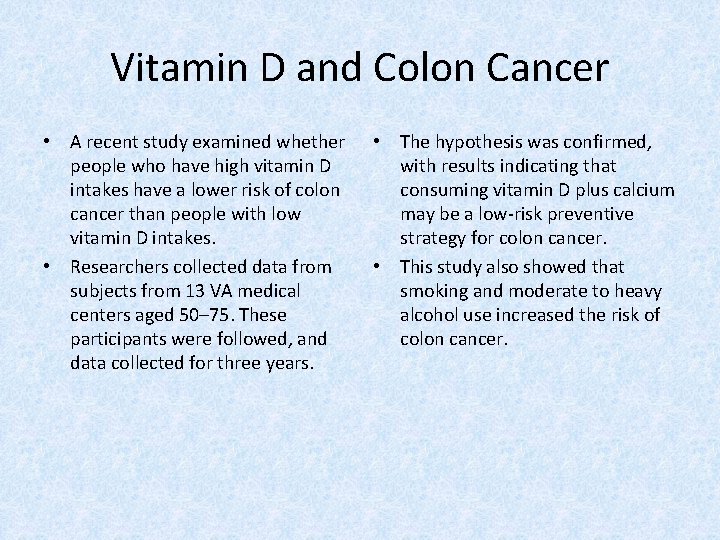 Vitamin D and Colon Cancer

• A recent study examined whether people who have high vitamin D intakes have a lower risk of colon cancer than people with low vitamin D intakes.

• Researchers collected data from subjects from 13 VA medical centers aged 50–75. These participants were followed, and data collected for three years.

• The hypothesis was confirmed, with results indicating that consuming vitamin D plus calcium may be a low-risk preventive strategy for colon cancer.

• This study also showed that smoking and moderate to heavy alcohol use increased the risk of colon cancer.